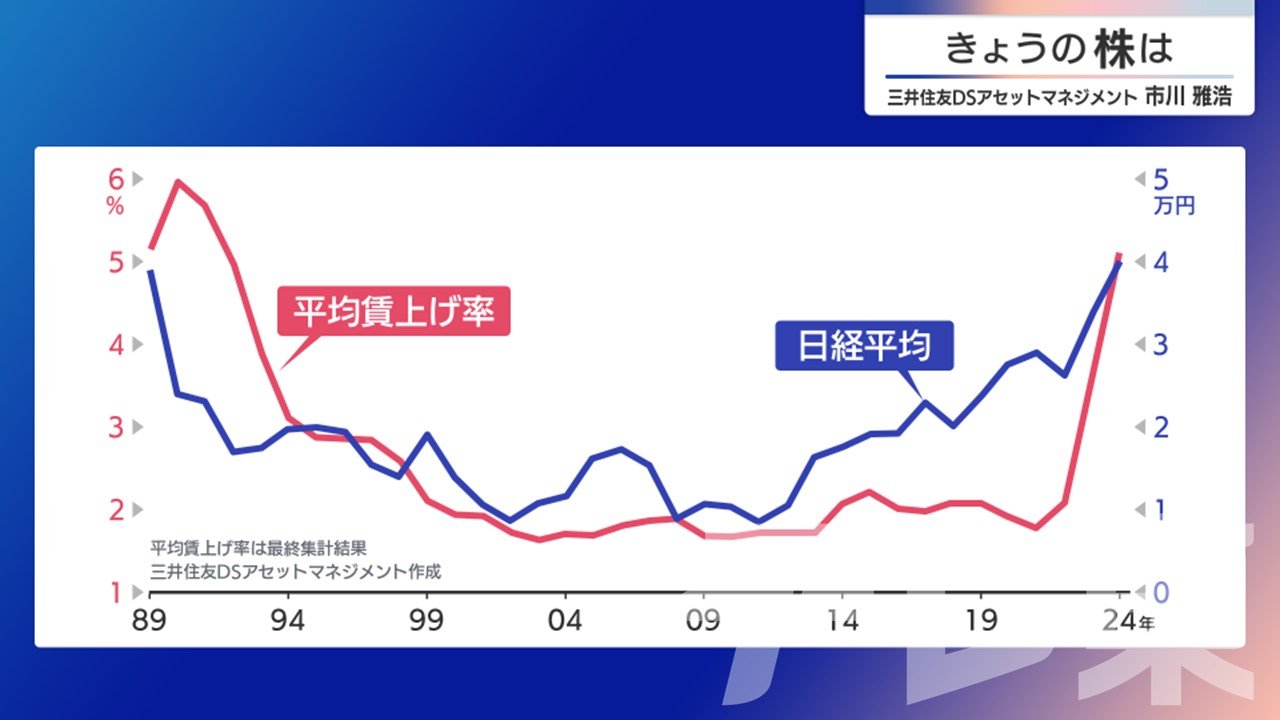 きょうの株は
三井住友DSアセットマネジメント 市川 雅浩

6
%
5
4
3
2
1

5
万円
4
3
2
1
0

平均賃上げ率

日経平均

平均賃上げ率は最終集計結果
三井住友DSアセットマネジメント作成

89 94 99 04 09 14 19 24年